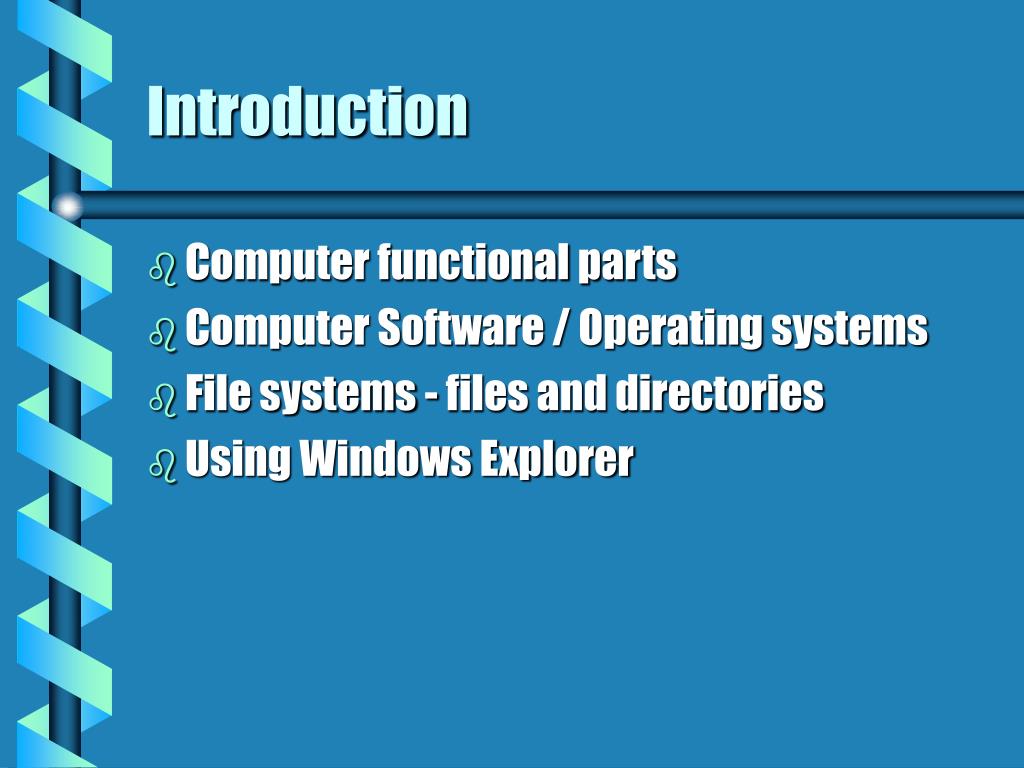 Introduction

- Computer functional parts
- Computer Software / Operating systems
- File systems - files and directories
- Using Windows Explorer